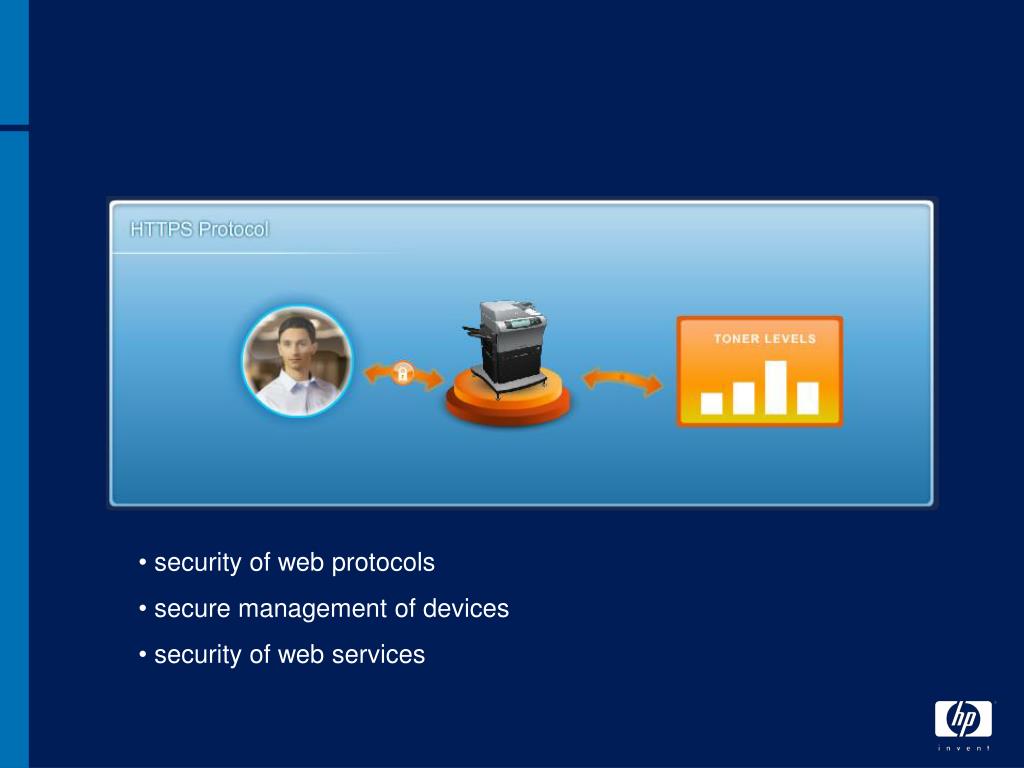 HTTPS Protocol

TONER LEVELS

• security of web protocols
• secure management of devices
• security of web services

hp
invent